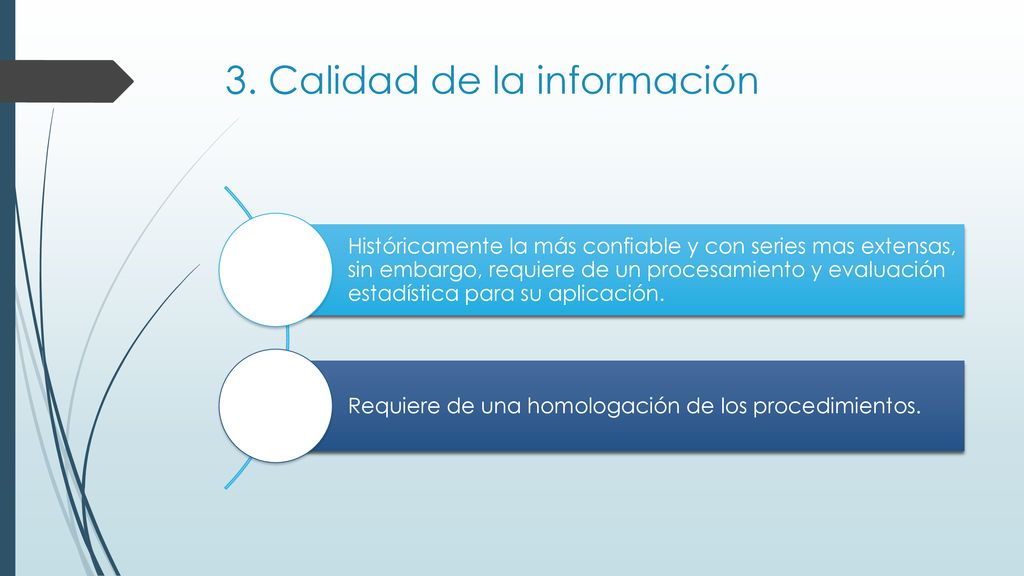 3. Calidad de la información

Históricamente la más confiable y con series mas extensas, sin embargo, requiere de un procesamiento y evaluación estadística para su aplicación.

Requiere de una homologación de los procedimientos.